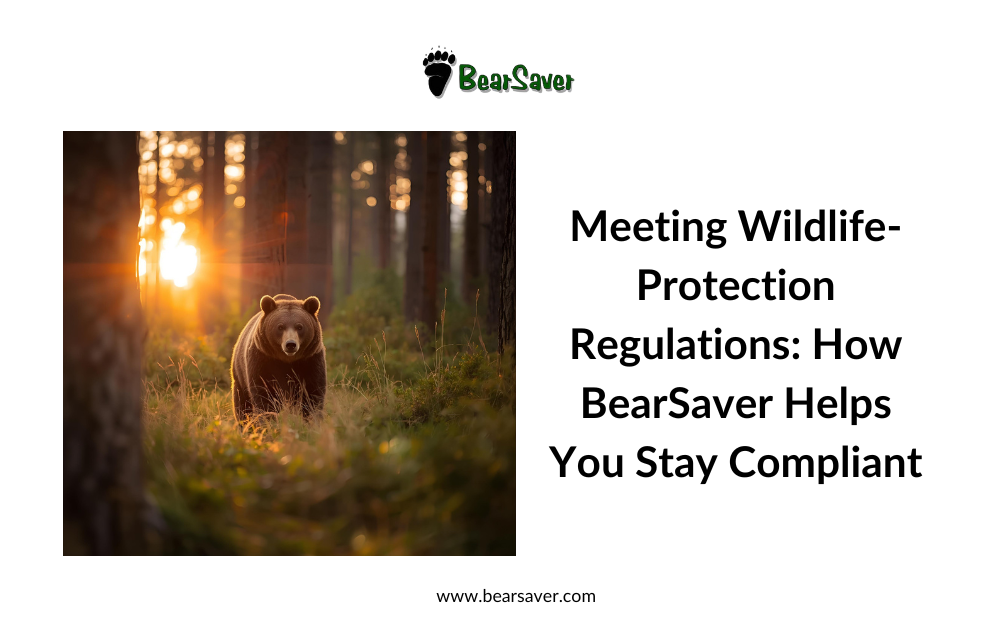 BearSaver

Meeting Wildlife-Protection Regulations: How BearSaver Helps You Stay Compliant

www.bearsaver.com